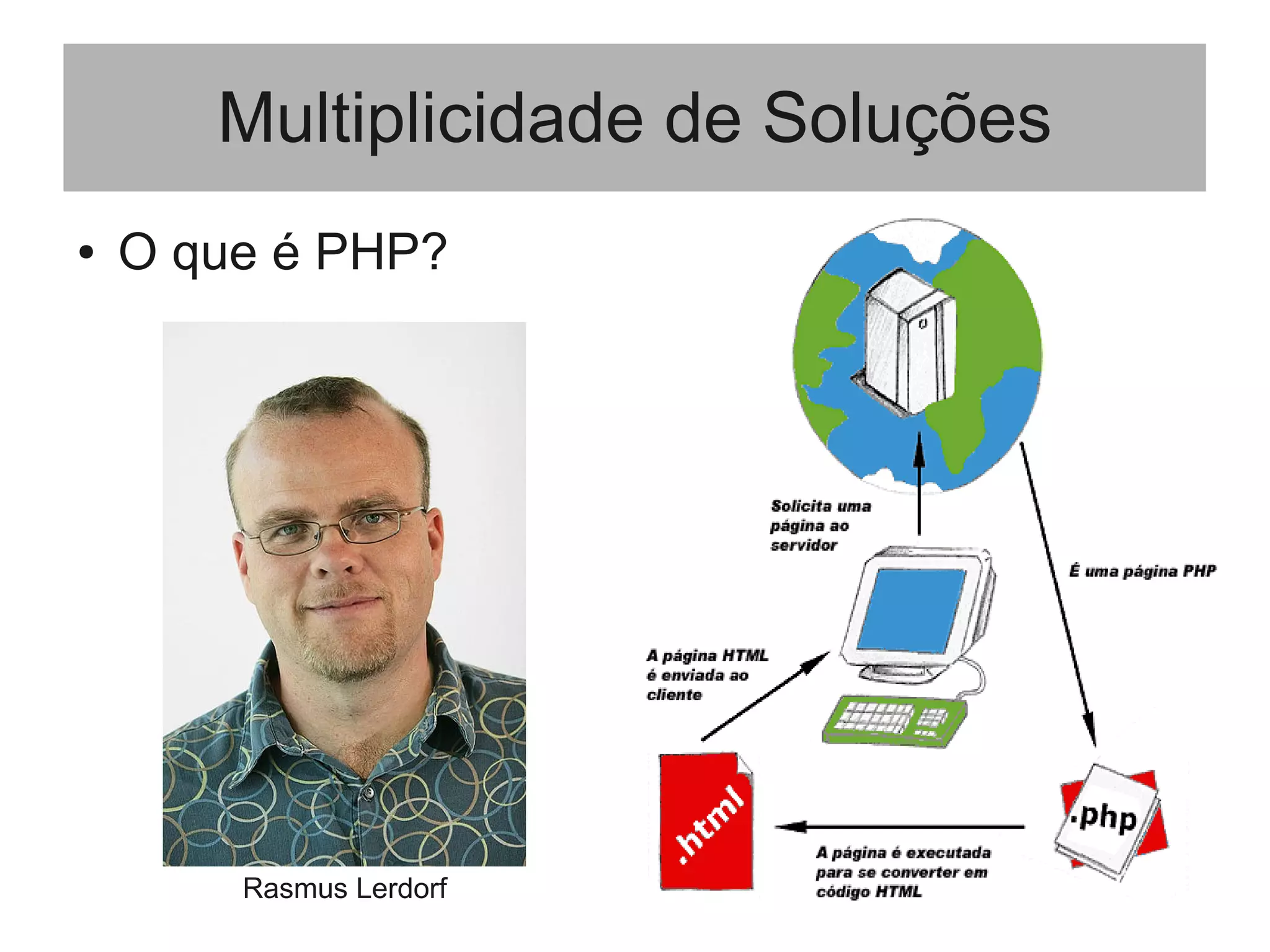 Multiplicidade de Soluções

• O que é PHP?

Rasmus Lerdorf

Solicita uma página ao servidor

É uma página PHP

A página HTML é enviada ao cliente

.html

.php

A página é executada para se converter em código HTML